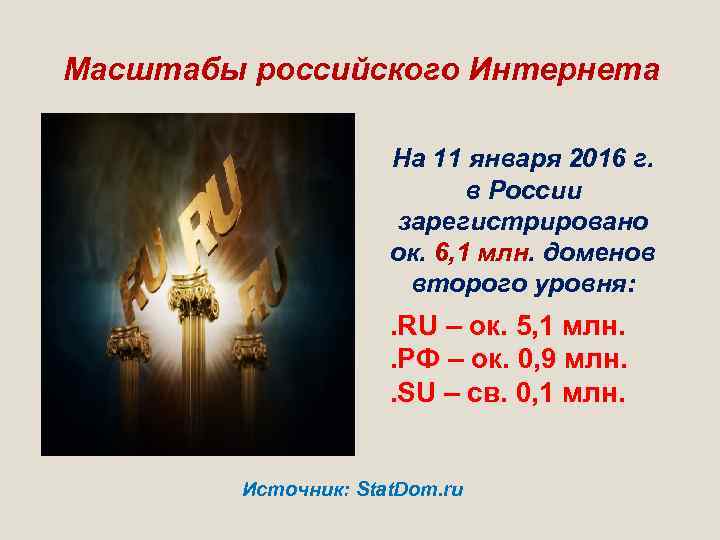 Масштабы российского Интернета

RU RU RU

На 11 января 2016 г. в России зарегистрировано ок. 6,1 млн. доменов второго уровня:

.RU – ок. 5,1 млн.
.РФ – ок. 0,9 млн.
.SU – св. 0,1 млн.

Источник: StatDom.ru